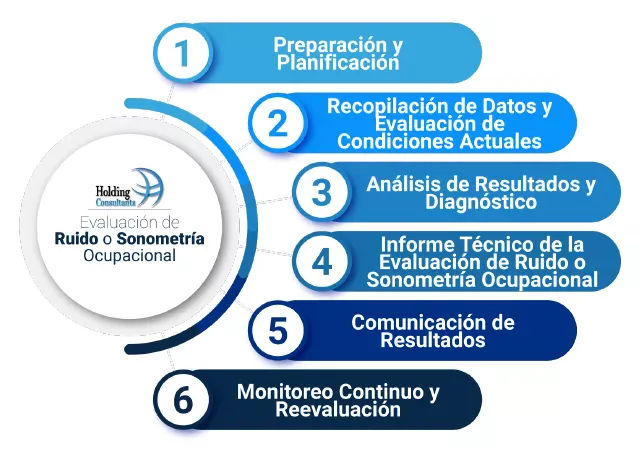 Holding Consultants

Evaluación de Ruido o Sonometría Ocupacional

1 Preparación y Planificación

2 Recopilación de Datos y Evaluación de Condiciones Actuales

3 Análisis de Resultados y Diagnóstico

4 Informe Técnico de la Evaluación de Ruido o Sonometría Ocupacional

5 Comunicación de Resultados

6 Monitoreo Continuo y Reevaluación